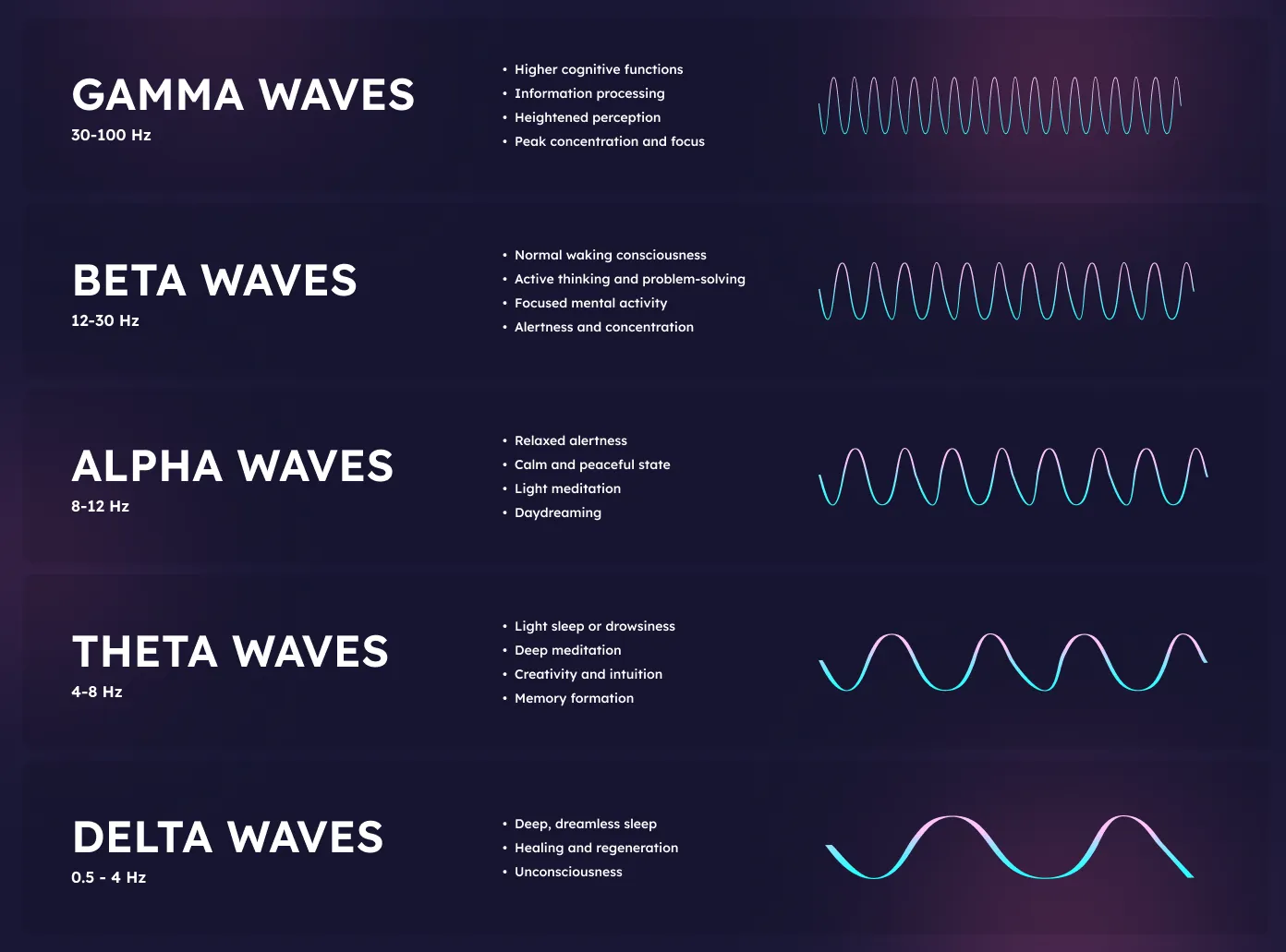 GAMMA WAVES
30-100 Hz

• Higher cognitive functions
• Information processing
• Heightened perception
• Peak concentration and focus

BETA WAVES
12-30 Hz

• Normal waking consciousness
• Active thinking and problem-solving
• Focused mental activity
• Alertness and concentration

ALPHA WAVES
8-12 Hz

• Relaxed alertness
• Calm and peaceful state
• Light meditation
• Daydreaming

THETA WAVES
4-8 Hz

• Light sleep or drowsiness
• Deep meditation
• Creativity and intuition
• Memory formation

DELTA WAVES
0.5 - 4 Hz

• Deep, dreamless sleep
• Healing and regeneration
• Unconsciousness